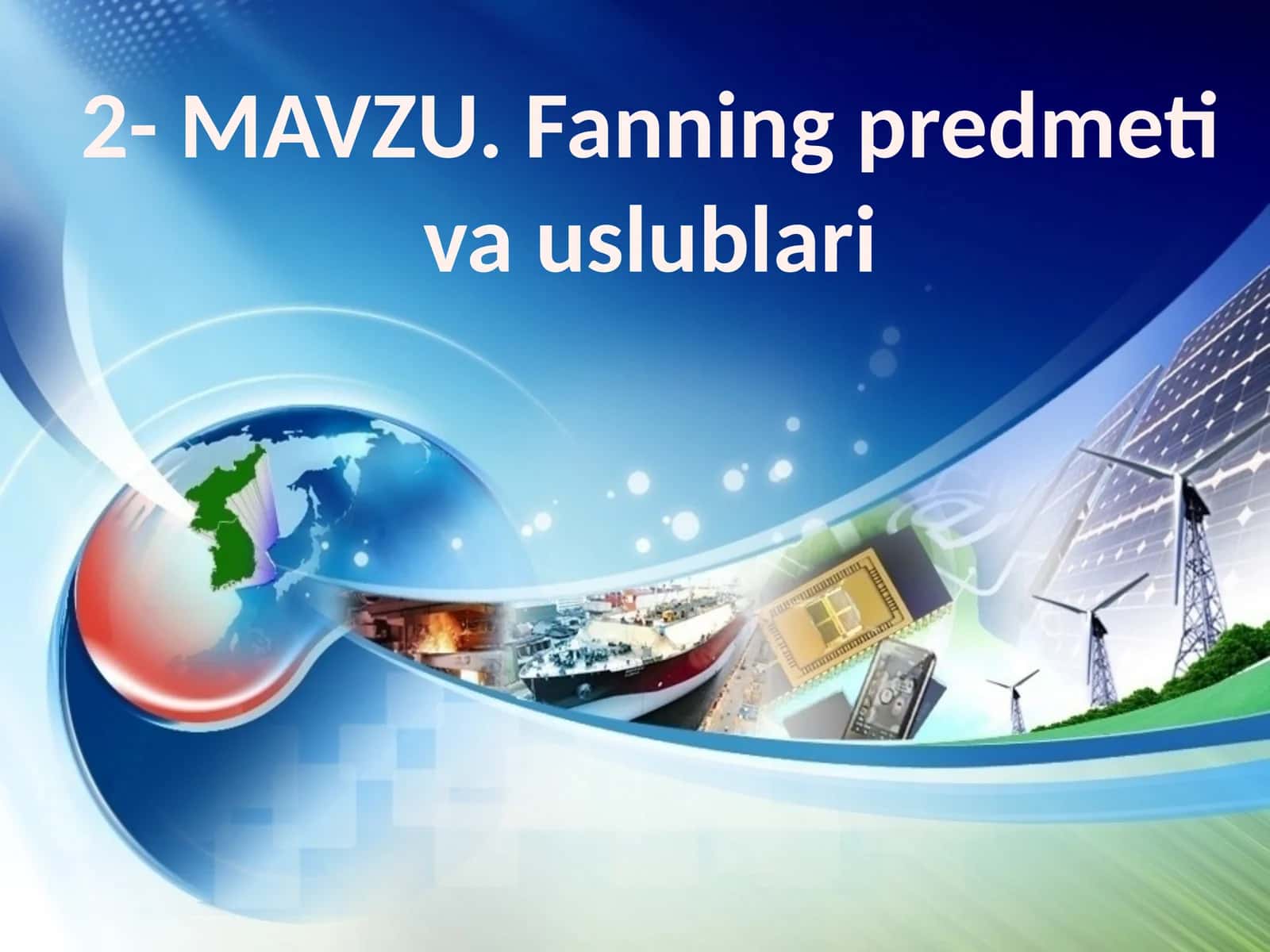 2- MAVZU. Fanning predmeti va uslublari